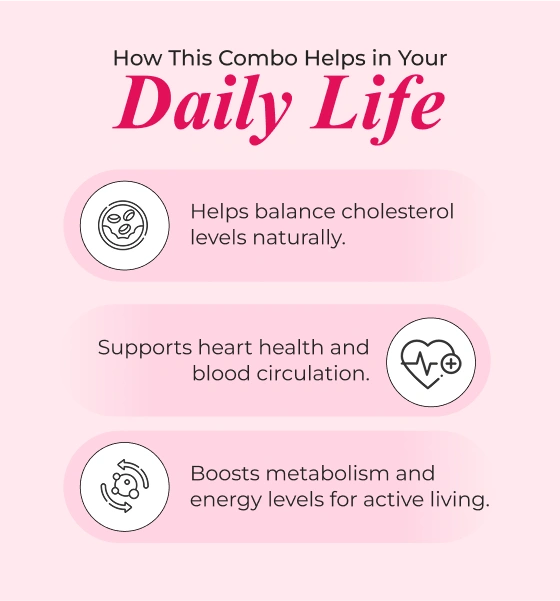 How This Combo Helps in Your
Daily Life

Helps balance cholesterol levels naturally.

Supports heart health and blood circulation.

Boosts metabolism and energy levels for active living.